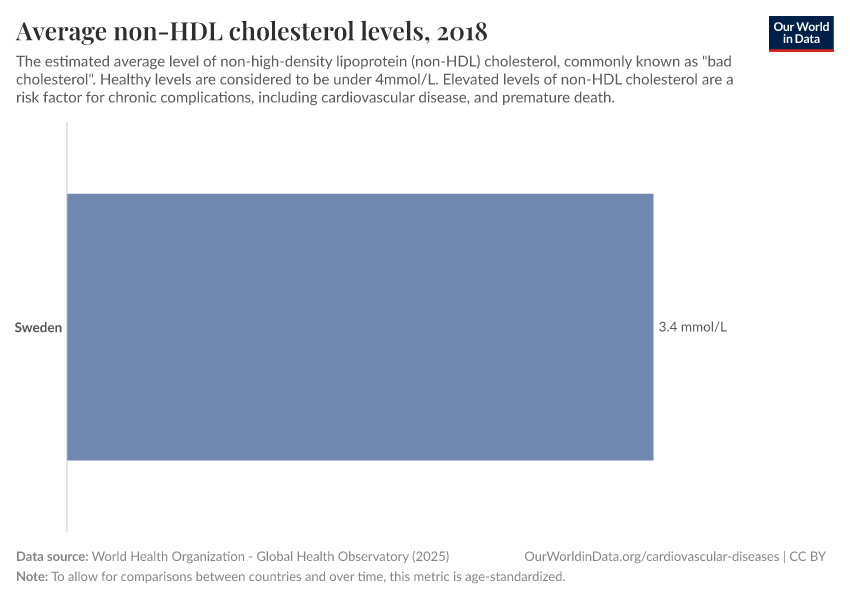 Average non-HDL cholesterol levels, 2018

Our World in Data

The estimated average level of non-high-density lipoprotein (non-HDL) cholesterol, commonly known as "bad cholesterol". Healthy levels are considered to be under 4mmol/L. Elevated levels of non-HDL cholesterol are a risk factor for chronic complications, including cardiovascular disease, and premature death.

Sweden

3.4 mmol/L

Data source: World Health Organization - Global Health Observatory (2025)

OurWorldinData.org/cardiovascular-diseases | CC BY

Note: To allow for comparisons between countries and over time, this metric is age-standardized.